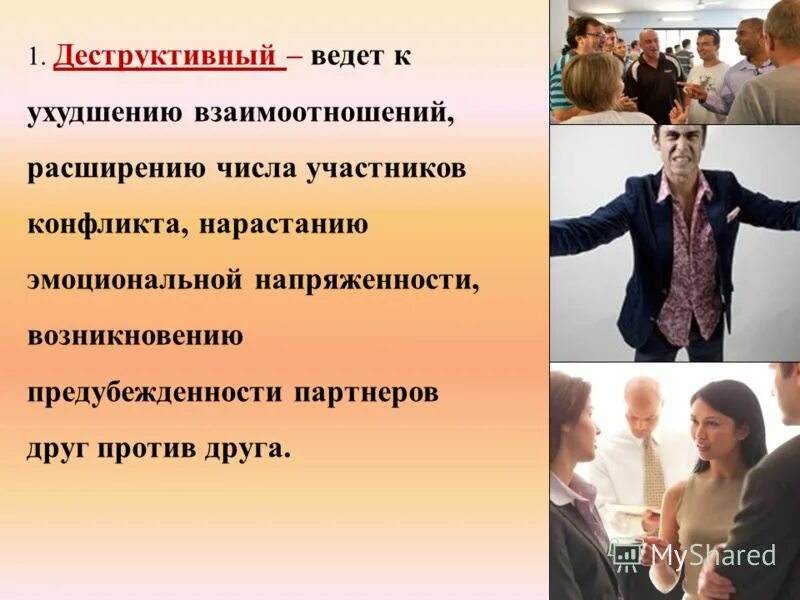 1. Деструктивный – ведет к ухудшению взаимоотношений, расширению числа участников конфликта, нарастанию эмоциональной напряженности, возникновению предубежденности партнеров друг против друга.

MyShared